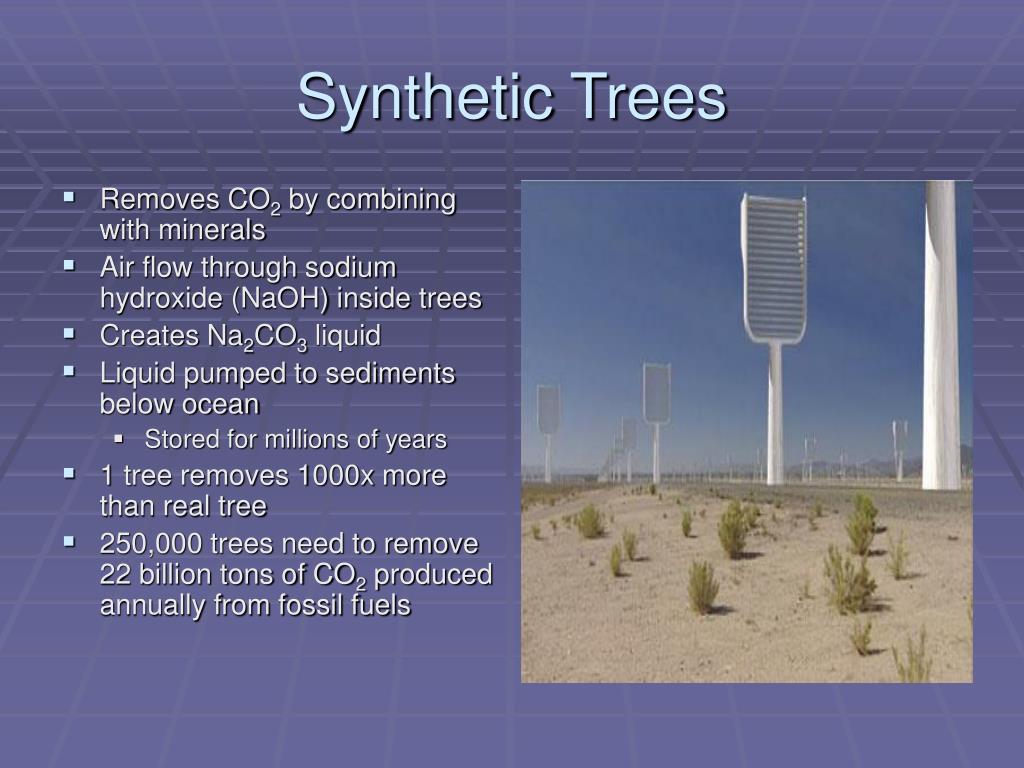 Synthetic Trees

- Removes $CO_2$ by combining with minerals
- Air flow through sodium hydroxide (NaOH) inside trees
- Creates $Na_2CO_3$ liquid
- Liquid pumped to sediments below ocean
  - Stored for millions of years
- 1 tree removes 1000x more than real tree
- 250,000 trees need to remove 22 billion tons of $CO_2$ produced annually from fossil fuels